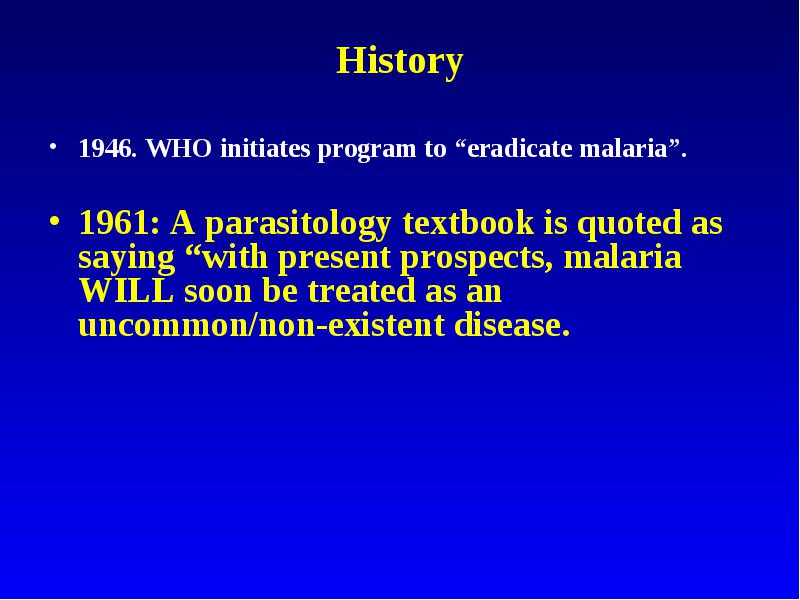 History

• 1946. WHO initiates program to “eradicate malaria”.

• 1961: A parasitology textbook is quoted as saying “with present prospects, malaria WILL soon be treated as an uncommon/non-existent disease.